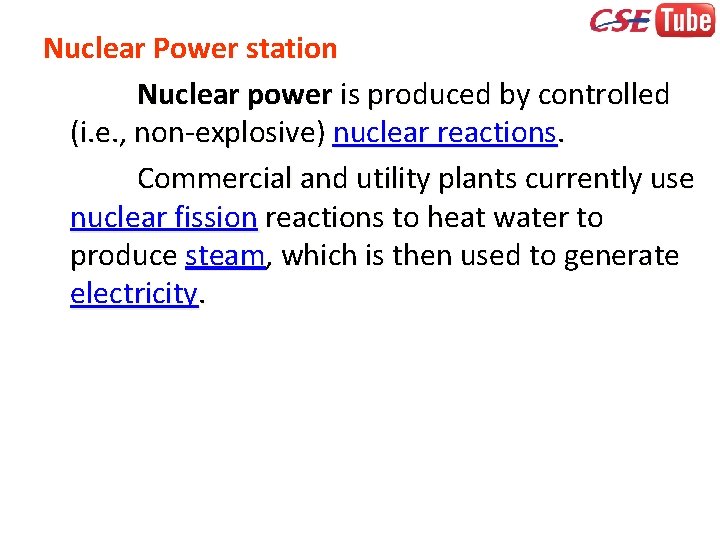 CSE Tube

Nuclear Power station

Nuclear power is produced by controlled (i.e., non-explosive) nuclear reactions.

Commercial and utility plants currently use nuclear fission reactions to heat water to produce steam, which is then used to generate electricity.